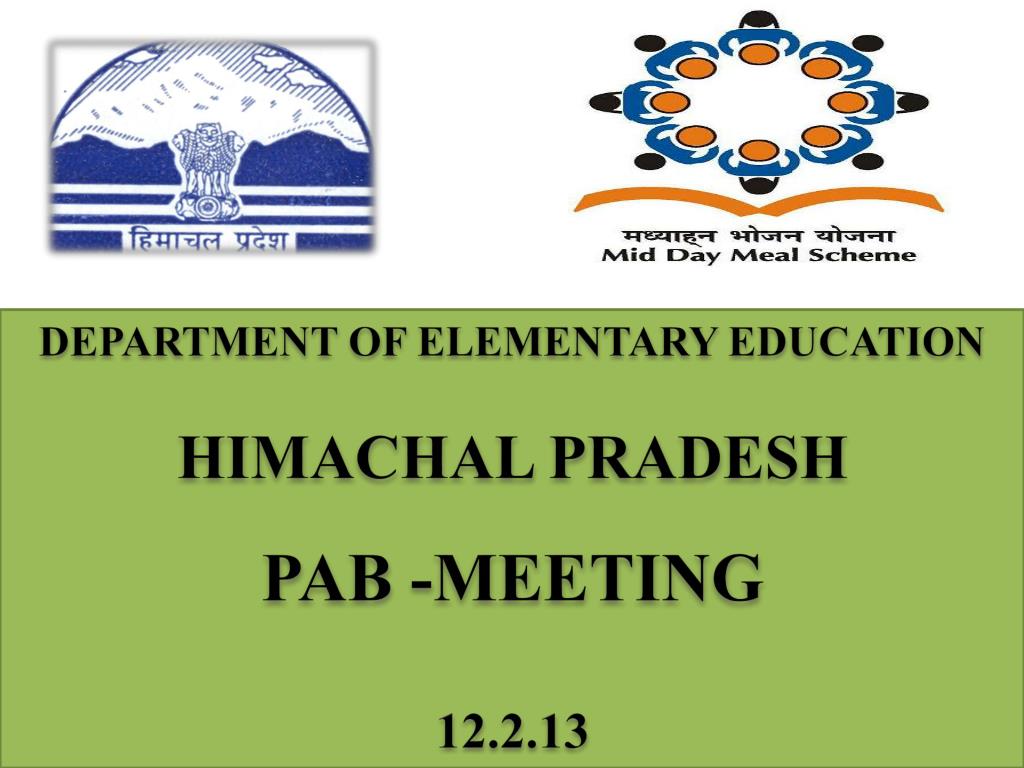 हिमाचल प्रदेश

मध्याह्न भोजन योजना
Mid Day Meal Scheme

DEPARTMENT OF ELEMENTARY EDUCATION

HIMACHAL PRADESH

PAB -MEETING

12.2.13